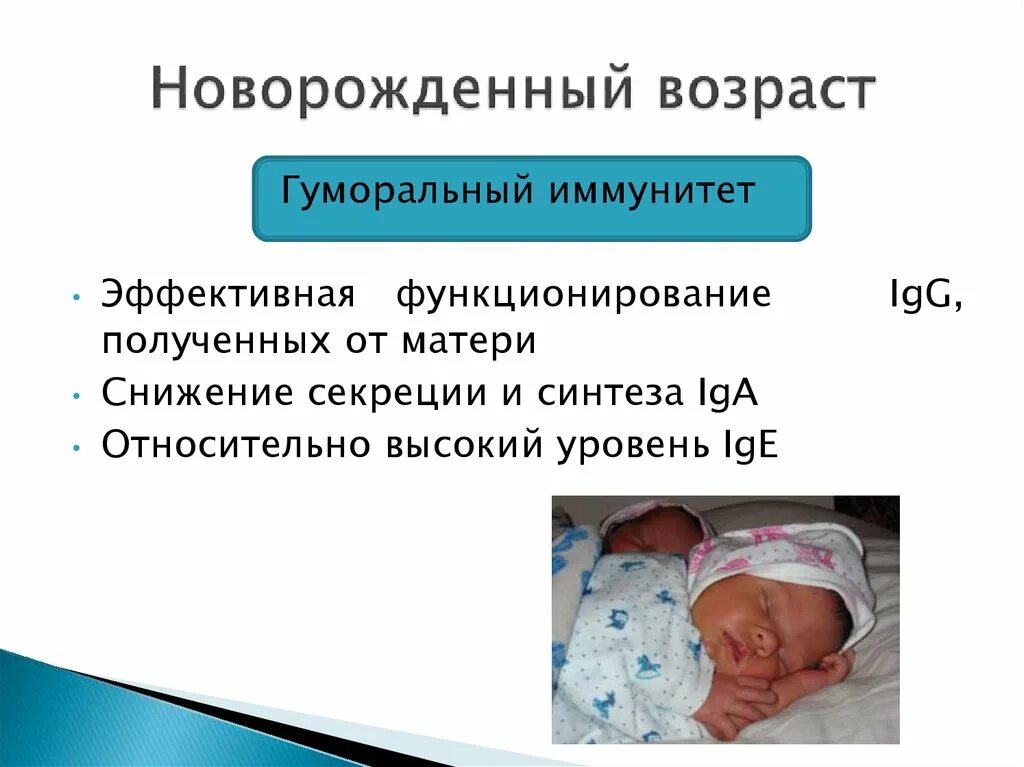 Новорожденный возраст

Гуморальный иммунитет

• Эффективная функционирование IgG, полученных от матери
• Снижение секреции и синтеза IgA
• Относительно высокий уровень IgE